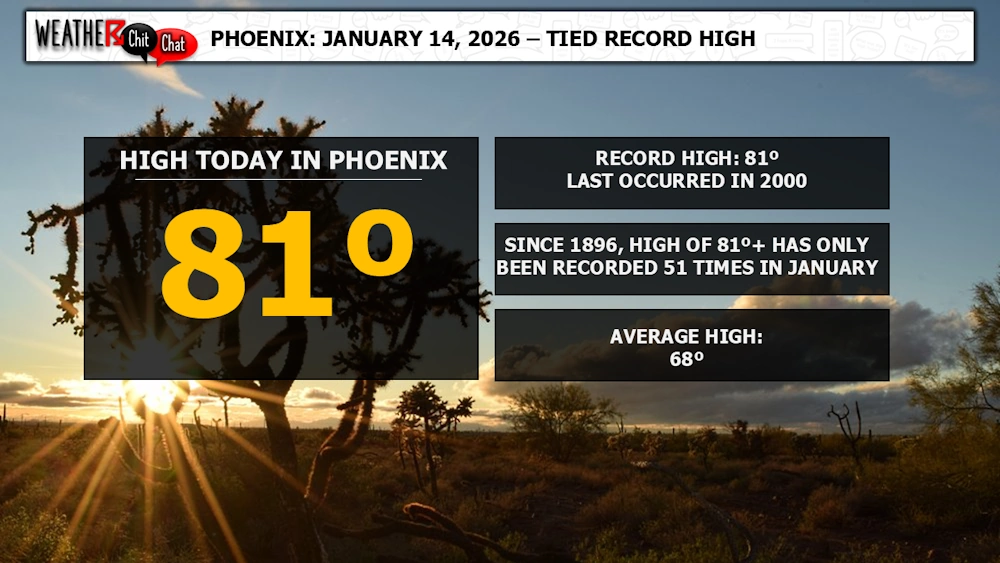 WEATHER Chit Chat

PHOENIX: JANUARY 14, 2026 – TIED RECORD HIGH

HIGH TODAY IN PHOENIX

81º

RECORD HIGH: 81º
LAST OCCURRED IN 2000

SINCE 1896, HIGH OF 81º+ HAS ONLY BEEN RECORDED 51 TIMES IN JANUARY

AVERAGE HIGH:
68º